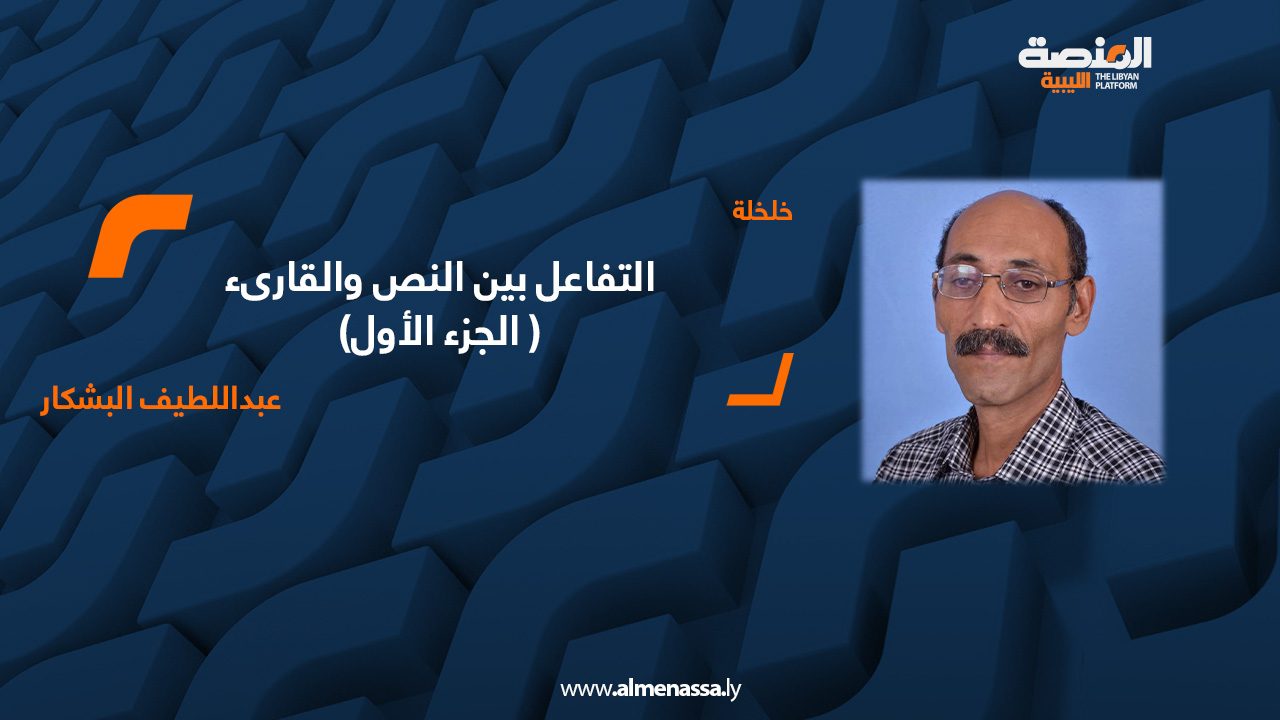 المنصة الليبية
THE LIBYAN PLATFORM

خلخلة

التفاعل بين النص والقارىء
( الجزء الأول)

عبداللطيف البشكار

www.almenassa.ly